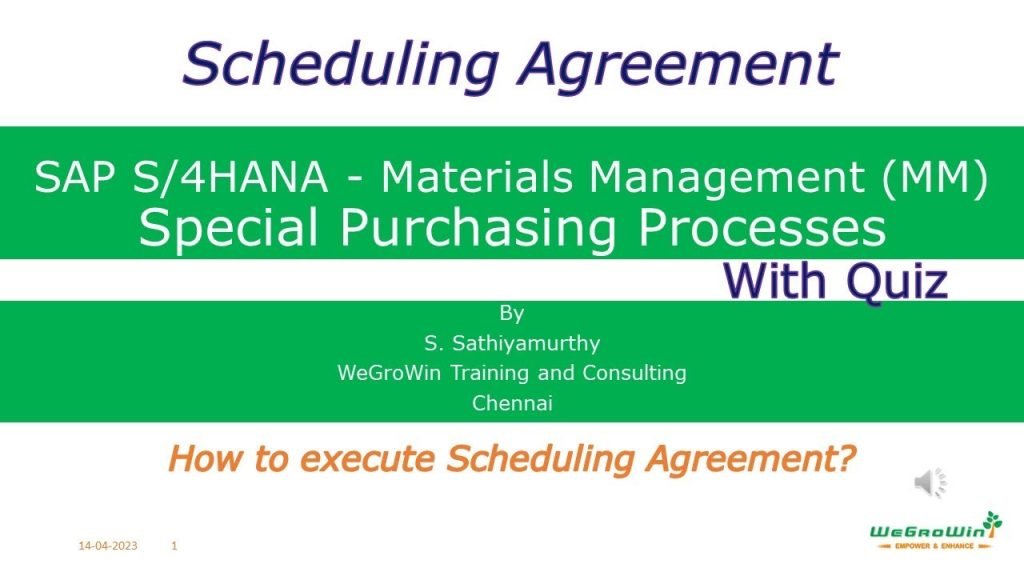 Scheduling Agreement

SAP S/4HANA - Materials Management (MM)
Special Purchasing Processes

With Quiz

By
S. Sathiyamurthy
WeGroWin Training and Consulting
Chennai

How to execute Scheduling Agreement?

14-04-2023 1

WeGroWin
EMPOWER & ENHANCE